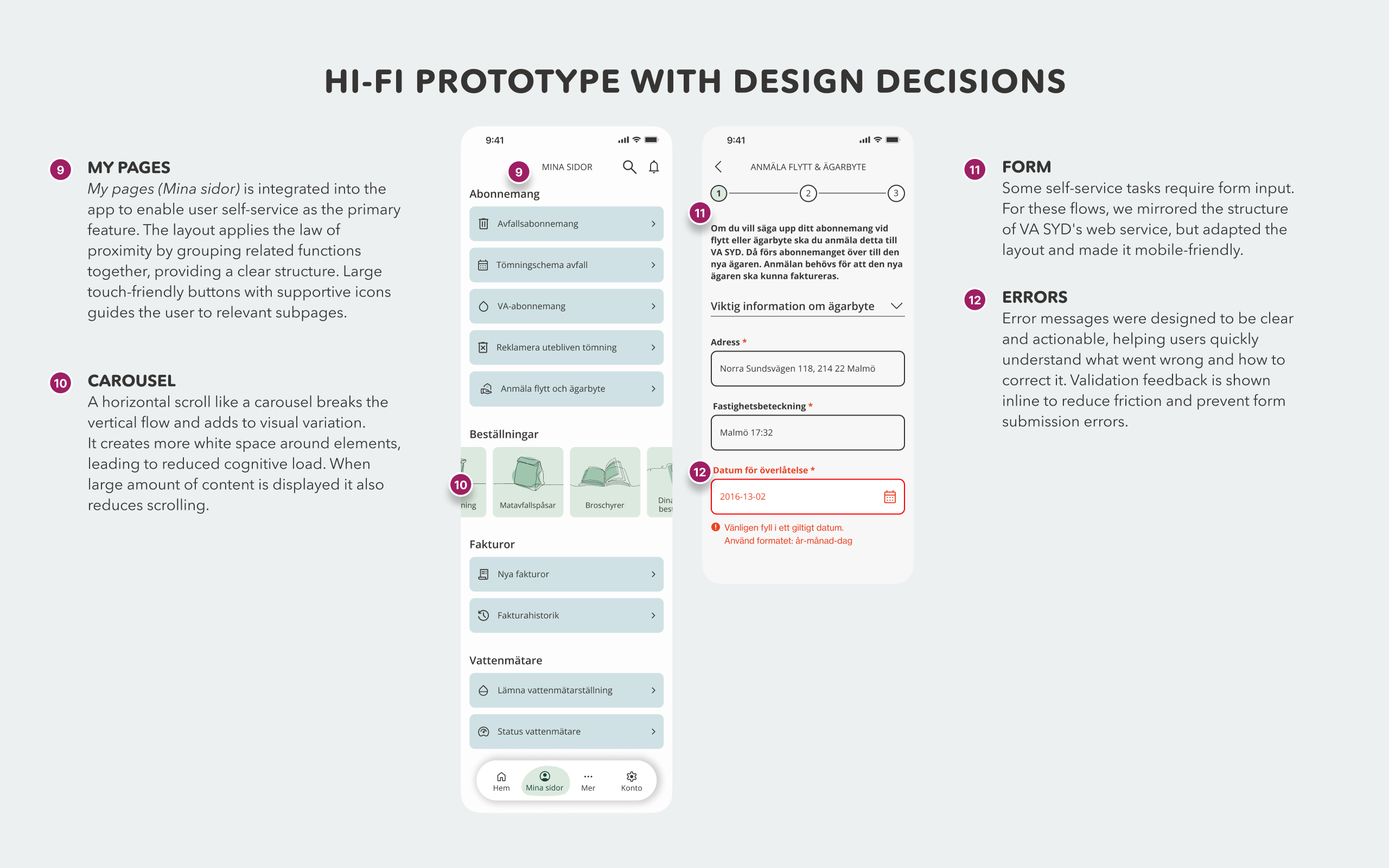 HI-FI PROTOTYPE WITH DESIGN DECISIONS

9 MY PAGES
My pages (Mina sidor) is integrated into the app to enable user self-service as the primary feature. The layout applies the law of proximity by grouping related functions together, providing a clear structure. Large touch-friendly buttons with supportive icons guides the user to relevant subpages.

10 CAROUSEL
A horizontal scroll like a carousel breaks the vertical flow and adds to visual variation. It creates more white space around elements, leading to reduced cognitive load. When large amount of content is displayed it also reduces scrolling.

9:41
9 MINA SIDOR
Abonnemang
Avfallsabonnemang
Tömningschema avfall
VA-abonnemang
Reklamera utebliven tömning
Anmäla flytt och ägarbyte
Beställningar
10
ning
Matavfallspåsar
Broschyrer
Dina best
Fakturor
Nya fakturor
Fakturahistorik
Vattenmätare
Lämna vattenmätarställning
Status vattenmätare
Hem
Mina sidor
Mer
Konto

9:41
ANMÄLA FLYTT & ÄGARBYTE
1 2 3
11
Om du vill säga upp ditt abonnemang vid flytt eller ägarbyte ska du anmäla detta till VA SYD. Då förs abonnemanget över till den nya ägaren. Anmälan behövs för att den nya ägaren ska kunna faktureras.
Viktig information om ägarbyte
Adress *
Norra Sundsvägen 118, 214 22 Malmö
Fastighetsbeteckning *
Malmö 17:32
12 Datum för överlåtelse *
2016-13-02
Vänligen fyll i ett giltigt datum. Använd formatet: år-månad-dag

11 FORM
Some self-service tasks require form input. For these flows, we mirrored the structure of VA SYD's web service, but adapted the layout and made it mobile-friendly.

12 ERRORS
Error messages were designed to be clear and actionable, helping users quickly understand what went wrong and how to correct it. Validation feedback is shown inline to reduce friction and prevent form submission errors.